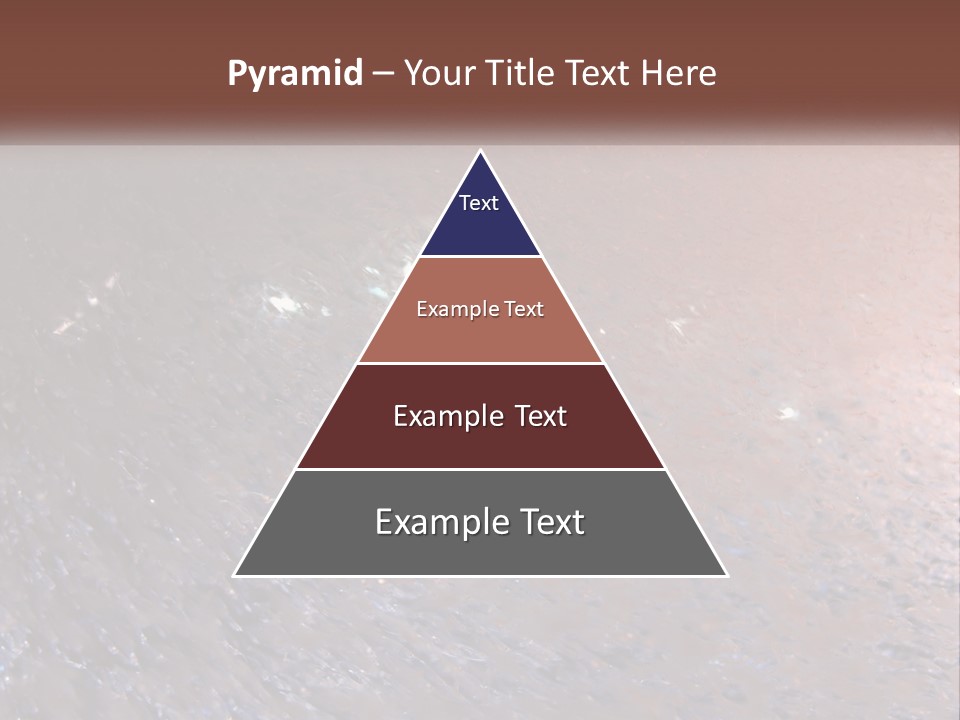 Pyramid – Your Title Text Here

Text

Example Text

Example Text

Example Text